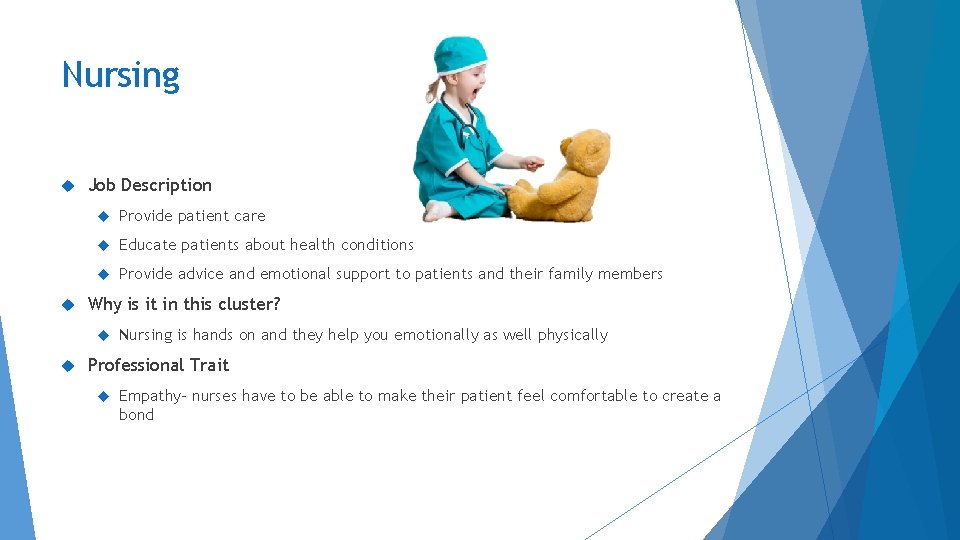 Nursing

Job Description

Provide patient care

Educate patients about health conditions

Provide advice and emotional support to patients and their family members

Why is it in this cluster?

Nursing is hands on and they help you emotionally as well physically

Professional Trait

Empathy- nurses have to be able to make their patient feel comfortable to create a bond